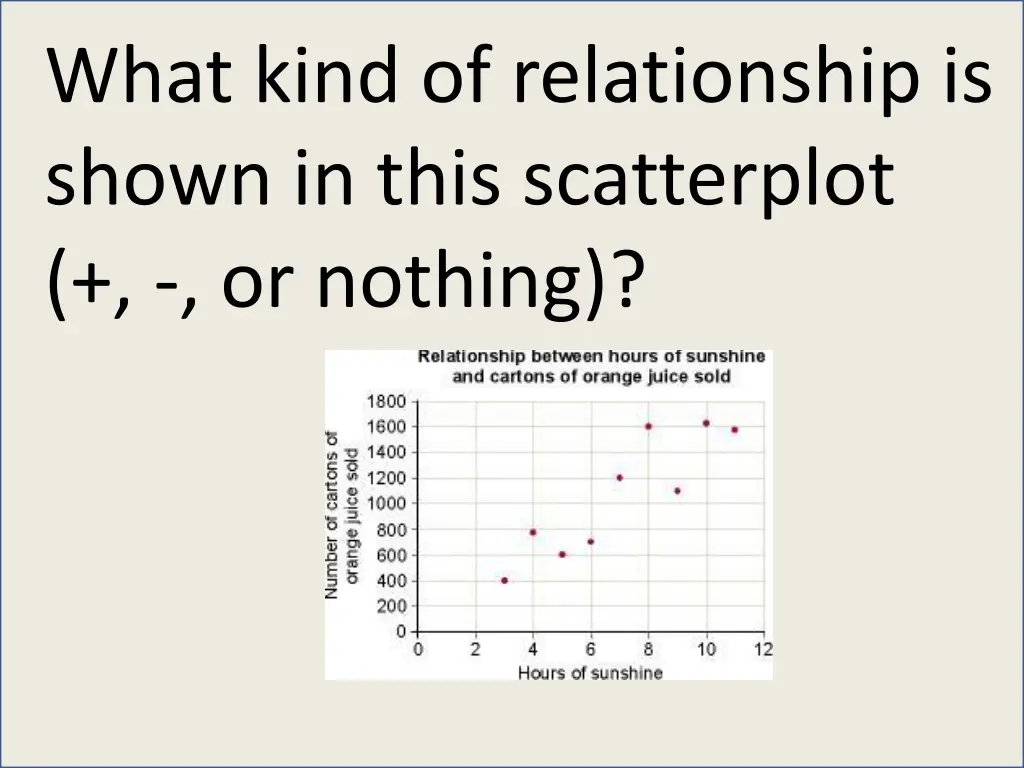 What kind of relationship is shown in this scatterplot (+, -, or nothing)?

Relationship between hours of sunshine and cartons of orange juice sold

Number of cartons of orange juice sold

1800
1600
1400
1200
1000
800
600
400
200
0

0 2 4 6 8 10 12

Hours of sunshine